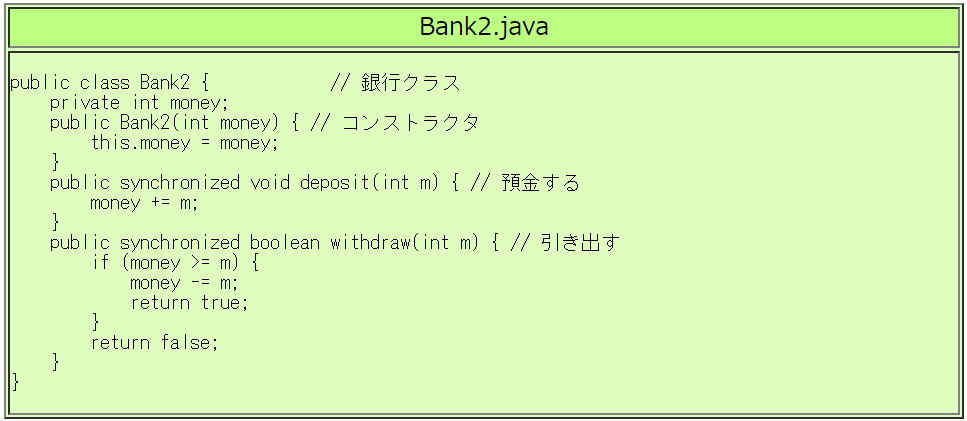 Bank2.java

public class Bank2 {            // 銀行クラス
    private int money;
    public Bank2(int money) { // コンストラクタ
        this.money = money;
    }
    public synchronized void deposit(int m) { // 預金する
        money += m;
    }
    public synchronized boolean withdraw(int m) { // 引き出す
        if (money >= m) {
            money -= m;
            return true;
        }
        return false;
    }
}